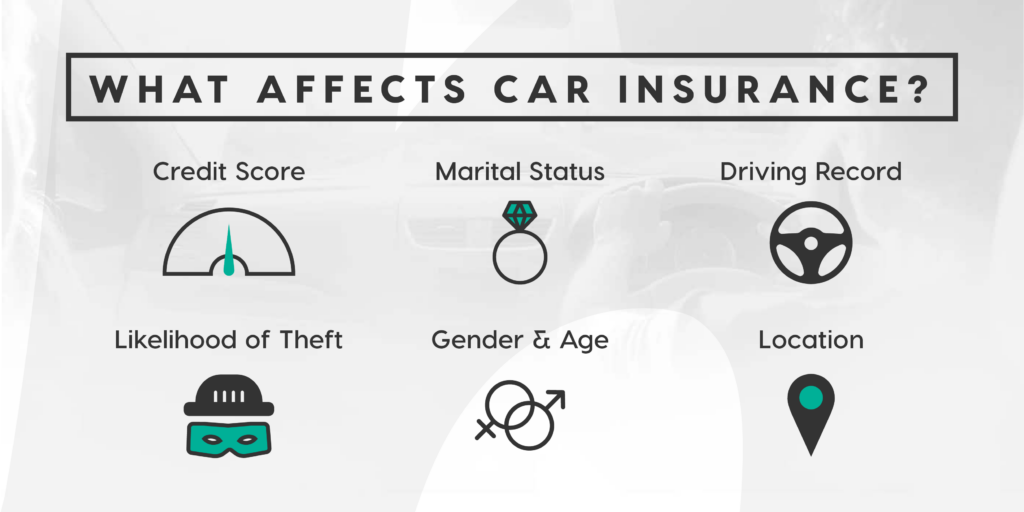 WHAT AFFECTS CAR INSURANCE?

Credit Score

Marital Status

Driving Record

Likelihood of Theft

Gender & Age

Location